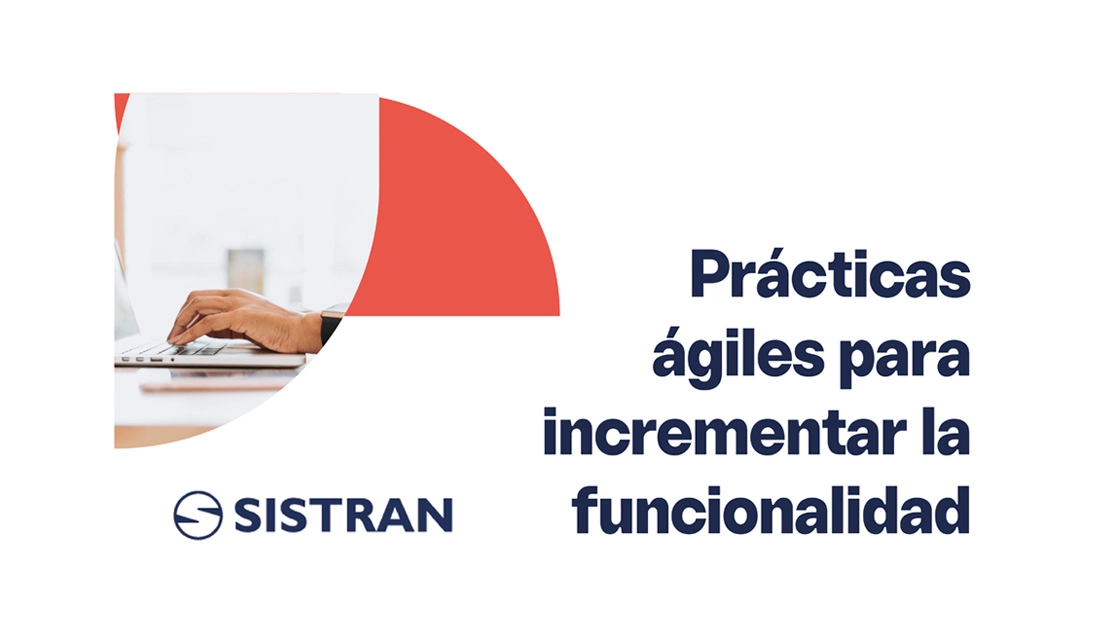 Prácticas ágiles para incrementar la funcionalidad

SISTRAN